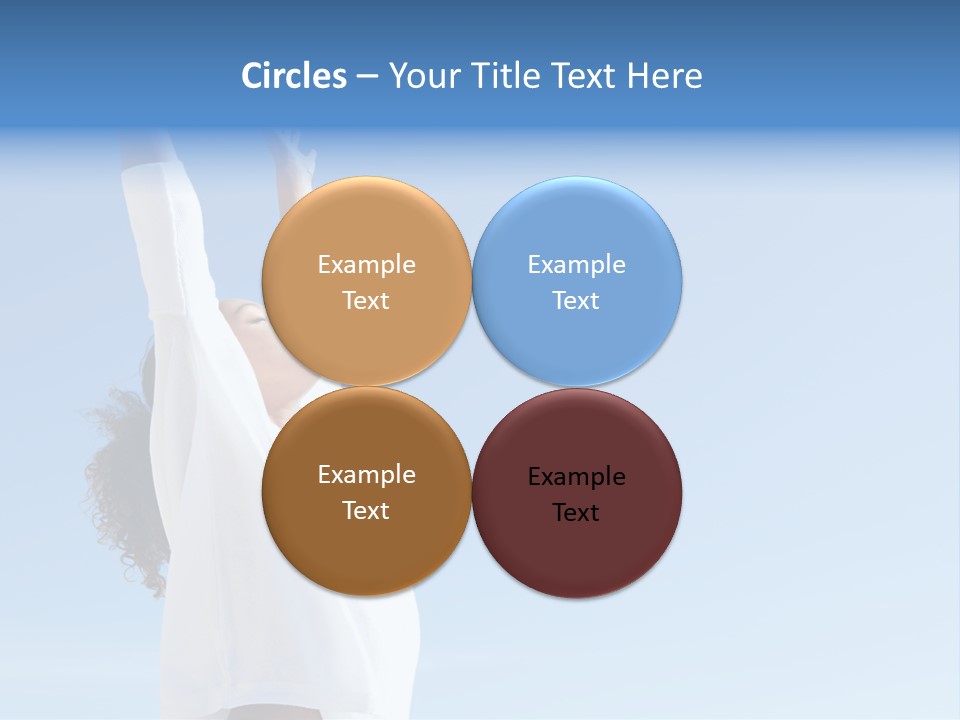 Circles – Your Title Text Here

Example Text

Example Text

Example Text

Example Text